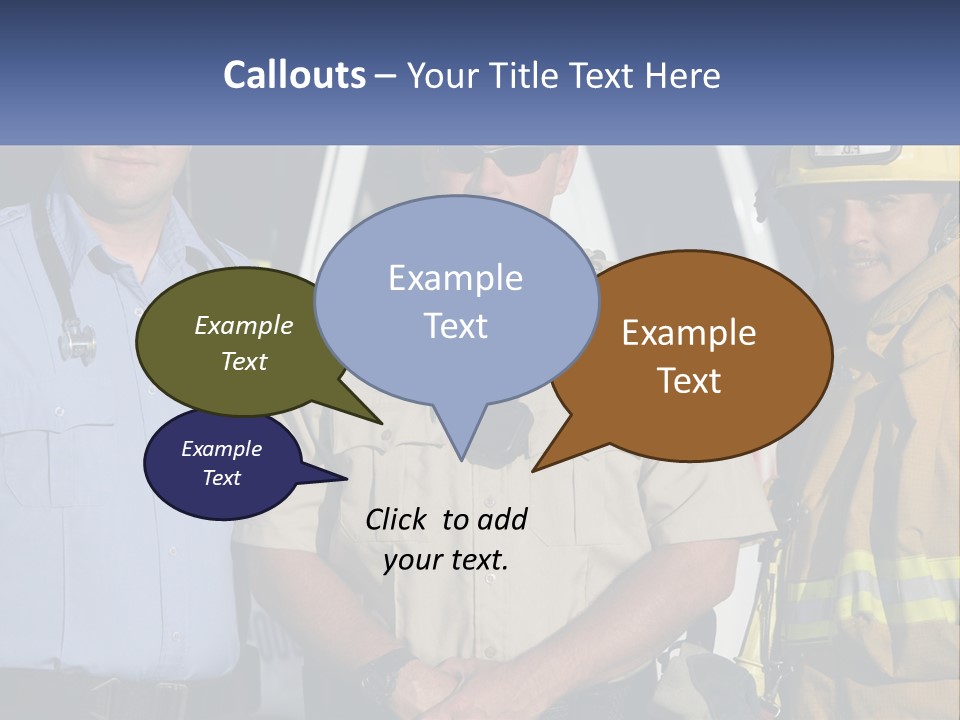 Callouts – Your Title Text Here

Example Text

Example Text

Example Text

Example Text

Click to add your text.